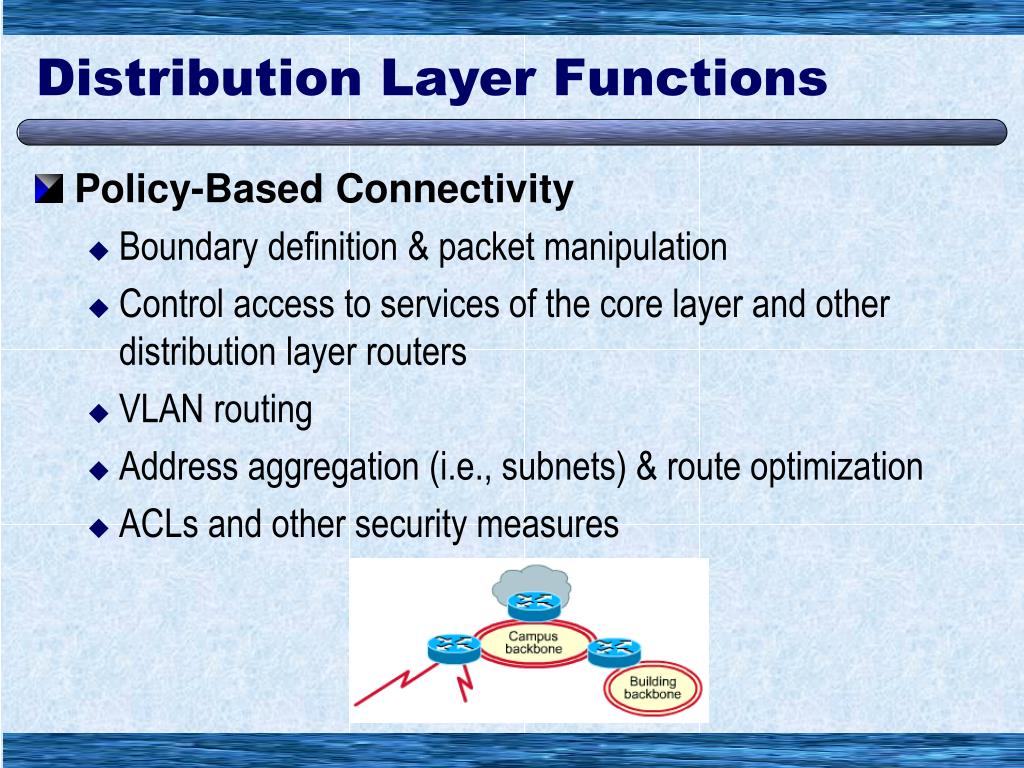 Distribution Layer Functions

Policy-Based Connectivity

Boundary definition & packet manipulation

Control access to services of the core layer and other distribution layer routers

VLAN routing

Address aggregation (i.e., subnets) & route optimization

ACLs and other security measures

Campus backbone

Building backbone